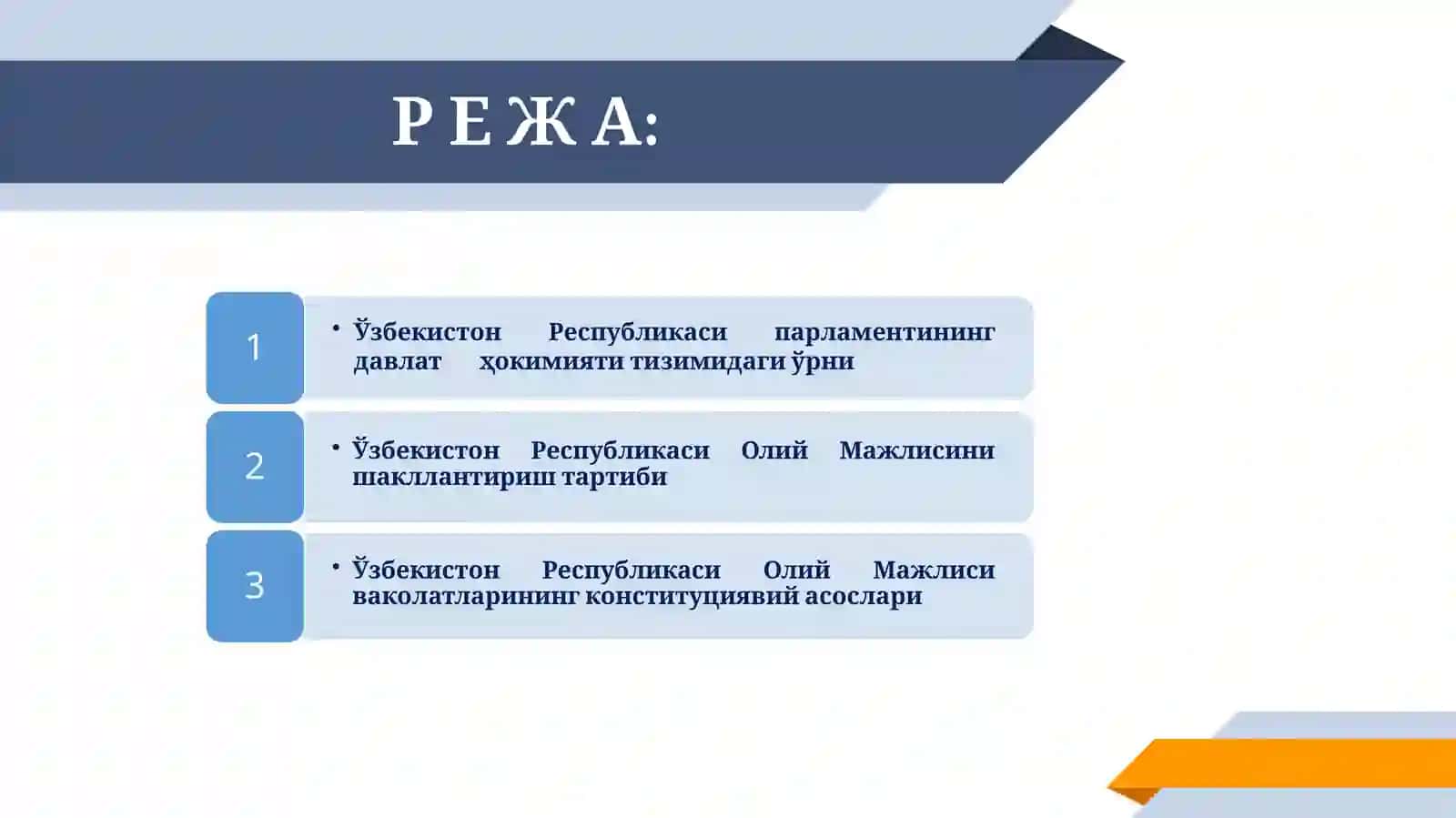 Р Е Ж А:

1

• Ўзбекистон Республикаси парламентининг давлат ҳокимияти тизимидаги ўрни

2

• Ўзбекистон Республикаси Олий Мажлисини шакллантириш тартиби

3

• Ўзбекистон Республикаси Олий Мажлиси ваколатларининг конституциявий асослари